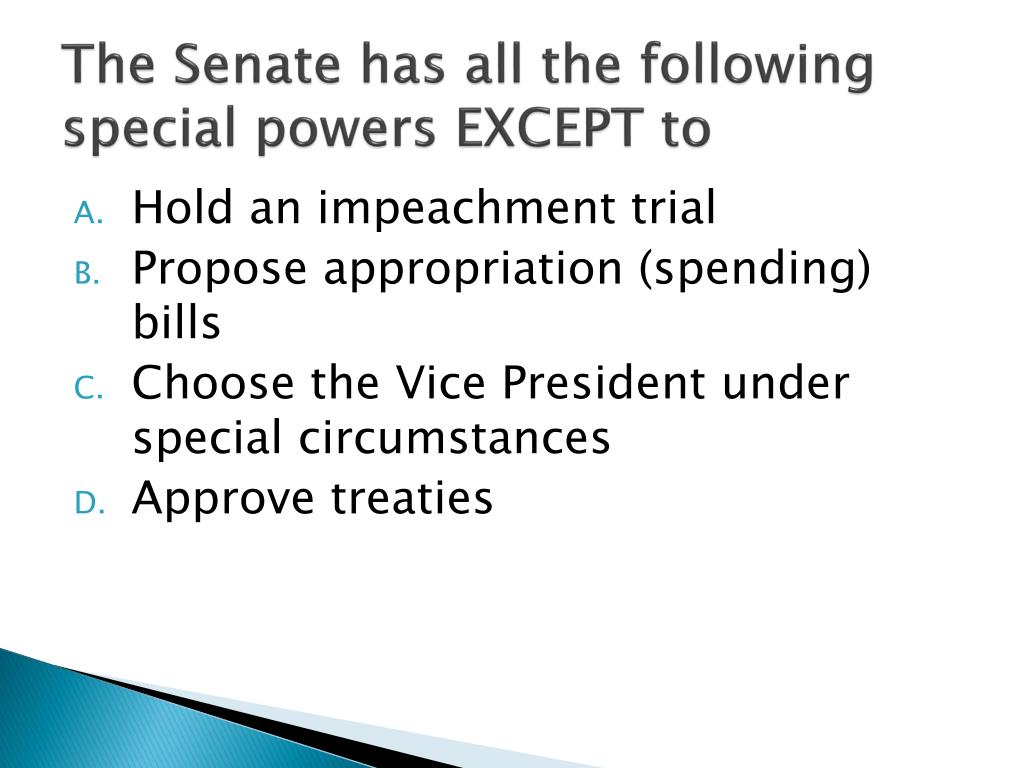 The Senate has all the following special powers EXCEPT to

A. Hold an impeachment trial
B. Propose appropriation (spending) bills
C. Choose the Vice President under special circumstances
D. Approve treaties